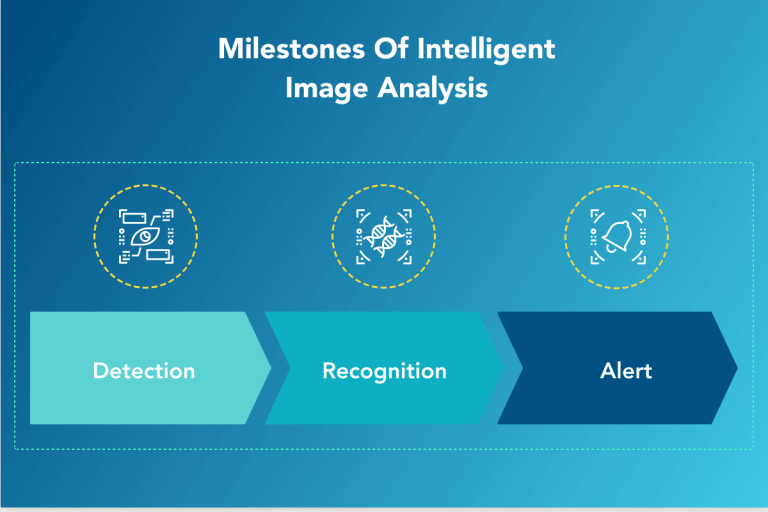 Milestones Of Intelligent Image Analysis

Detection

Recognition

Alert